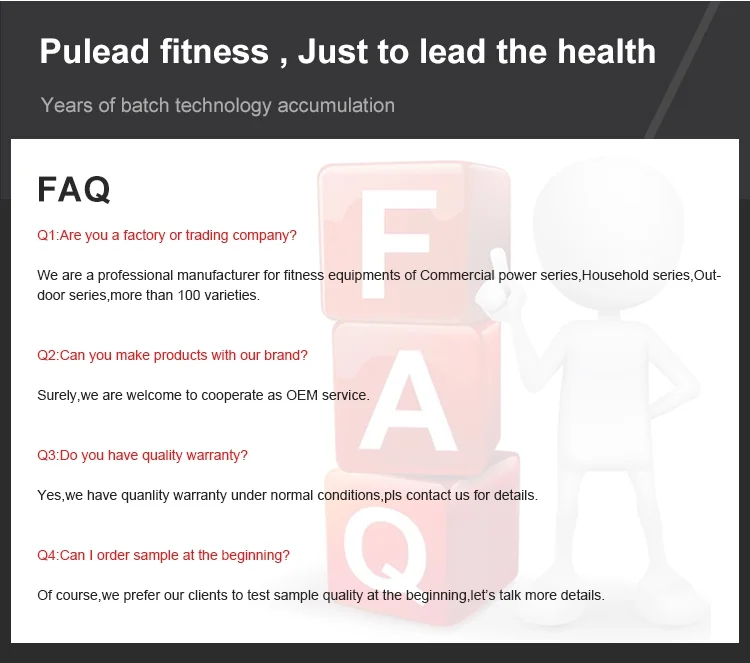 Pulead fitness , Just to lead the health

Years of batch technology accumulation

FAQ

Q1:Are you a factory or trading company?

We are a professional manufacturer for fitness equipments of Commercial power series,Household series,Outdoor series,more than 100 varieties.

Q2:Can you make products with our brand?

Surely,we are welcome to cooperate as OEM service.

Q3:Do you have quality warranty?

Yes,we have quanlity warranty under normal conditions,pls contact us for details.

Q4:Can I order sample at the beginning?

Of course,we prefer our clients to test sample quality at the beginning,let's talk more details.

F
A
Q